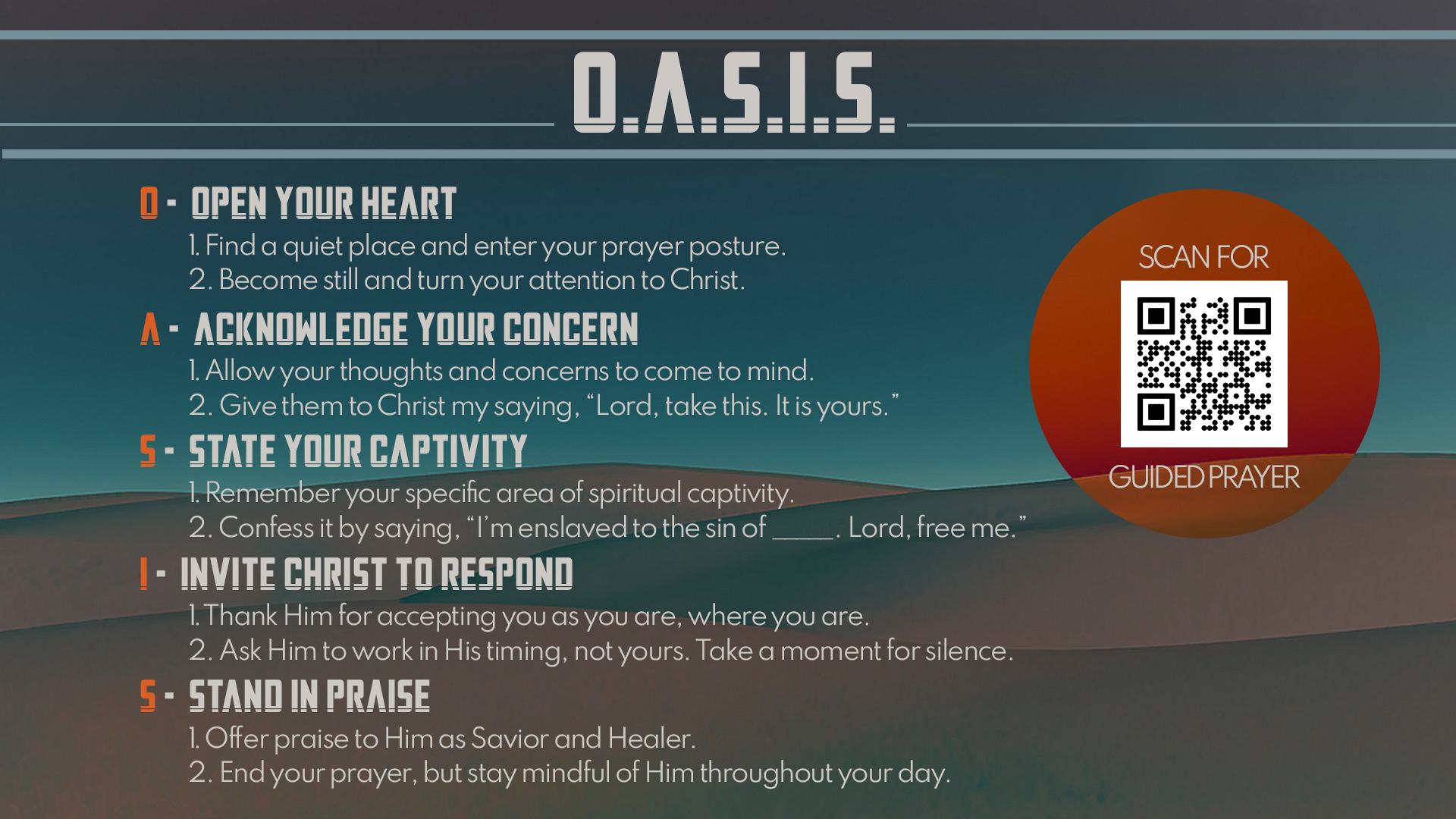 O.A.S.I.S.

O - OPEN YOUR HEART
1. Find a quiet place and enter your prayer posture.
2. Become still and turn your attention to Christ.

A - ACKNOWLEDGE YOUR CONCERN
1. Allow your thoughts and concerns to come to mind.
2. Give them to Christ my saying, “Lord, take this. It is yours.”

S - STATE YOUR CAPTIVITY
1. Remember your specific area of spiritual captivity.
2. Confess it by saying, “I’m enslaved to the sin of ____. Lord, free me.”

I - INVITE CHRIST TO RESPOND
1. Thank Him for accepting you as you are, where you are.
2. Ask Him to work in His timing, not yours. Take a moment for silence.

S - STAND IN PRAISE
1. Offer praise to Him as Savior and Healer.
2. End your prayer, but stay mindful of Him throughout your day.

SCAN FOR

GUIDED PRAYER